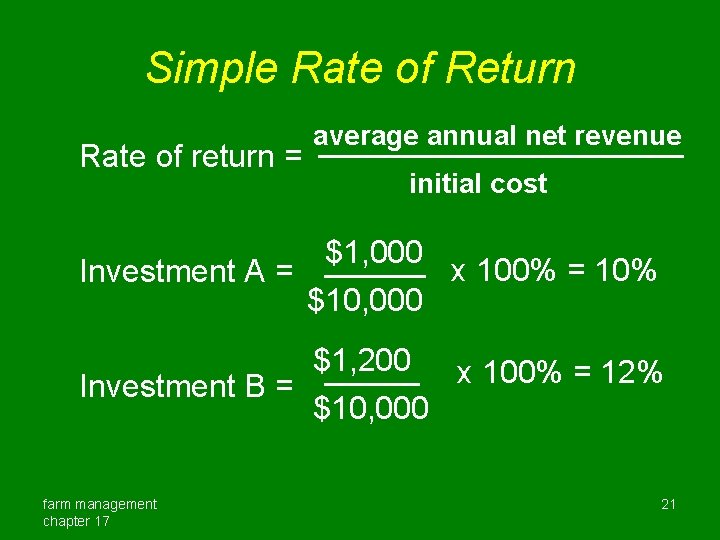 Simple Rate of Return

Rate of return = $\frac{\text{average annual net revenue}}{\text{initial cost}}$

Investment A = $\frac{\$1,000}{\$10,000}$ x 100% = 10%

Investment B = $\frac{\$1,200}{\$10,000}$ x 100% = 12%

farm management
chapter 17

21